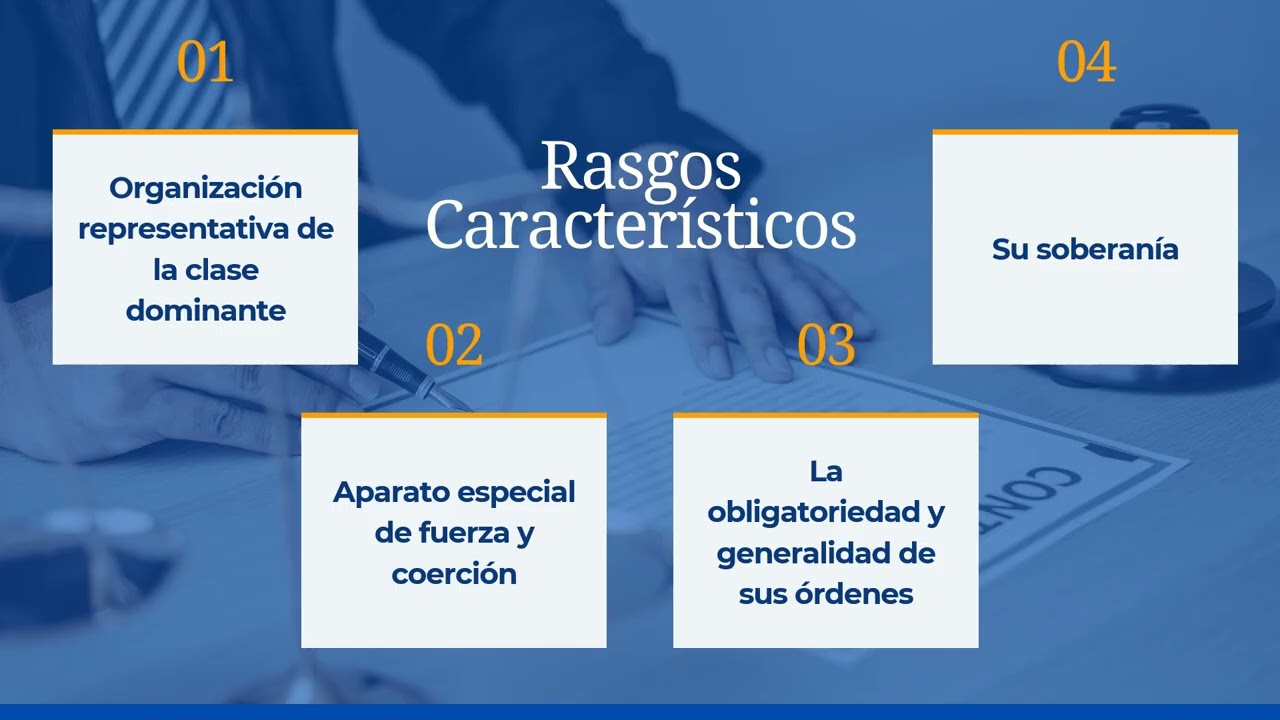 Rasgos Característicos

01

Organización representativa de la clase dominante

02

Aparato especial de fuerza y coerción

03

La obligatoriedad y generalidad de sus órdenes

04

Su soberanía

CONT